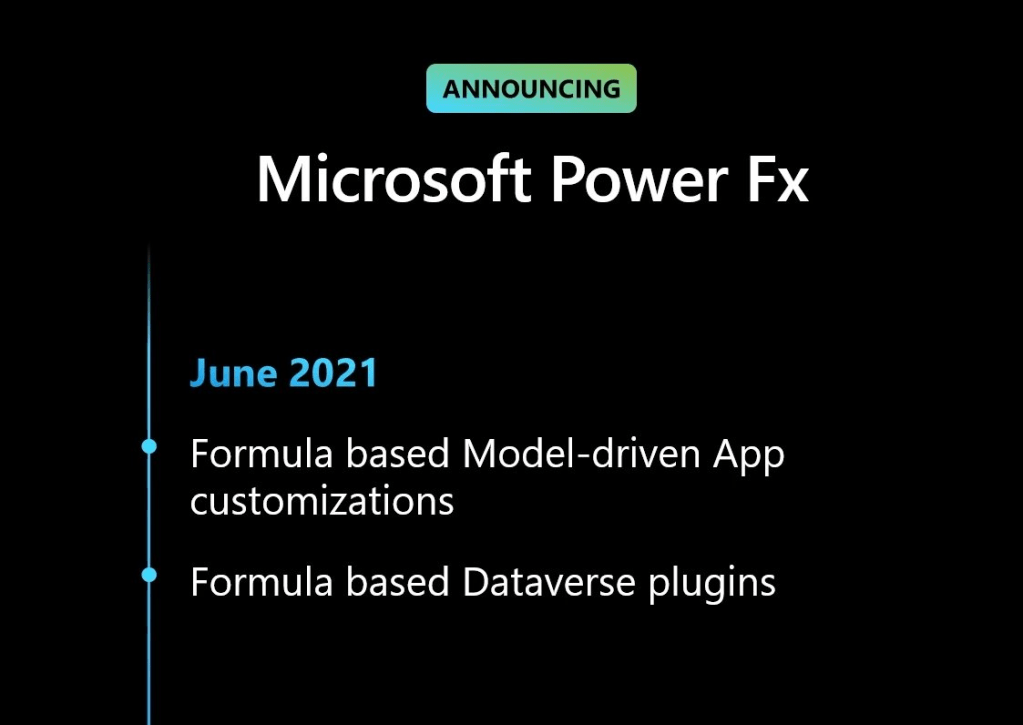 ANNOUNCING

Microsoft Power Fx

June 2021

Formula based Model-driven App customizations

Formula based Dataverse plugins